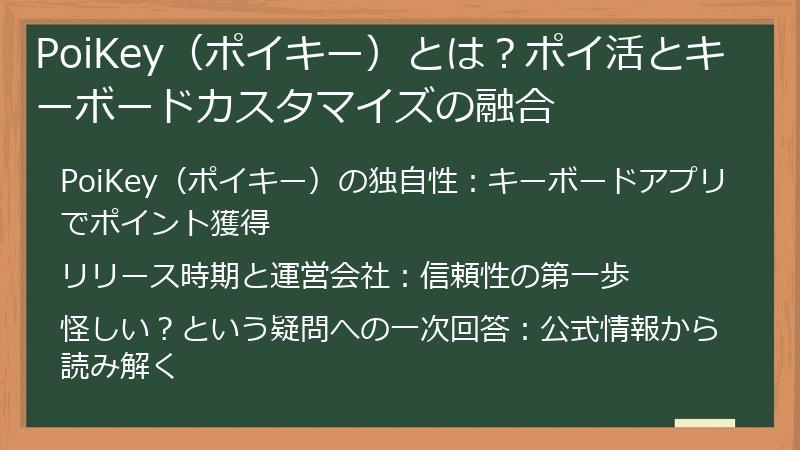 PoiKey（ポイキー）とは？ポイ活とキーボードカスタマイズの融合

PoiKey（ポイキー）の独自性：キーボードアプリでポイント獲得

リリース時期と運営会社：信頼性の第一歩

怪しい？という疑問への一次回答：公式情報から読み解く